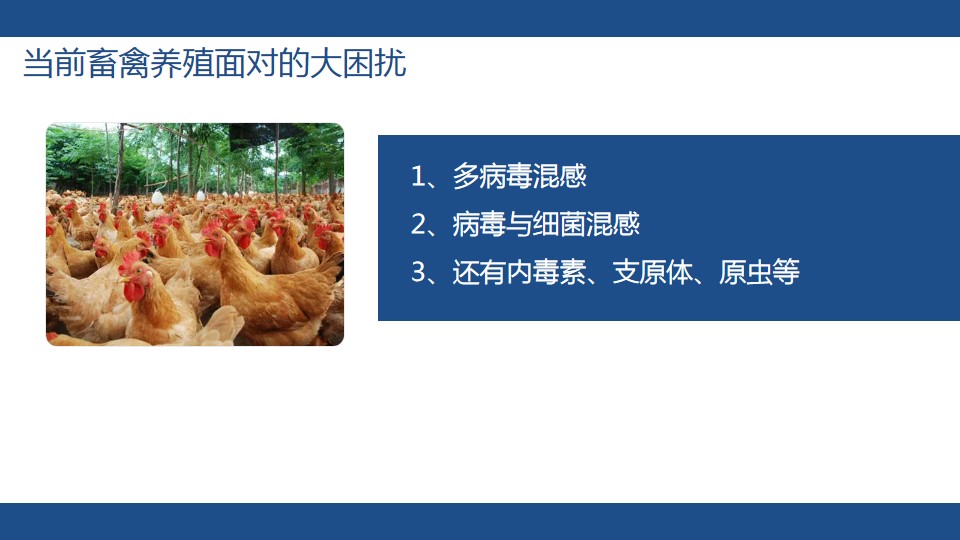 当前畜禽养殖面对的大困扰

1、多病毒混感

2、病毒与细菌混感

3、还有内毒素、支原体、原虫等